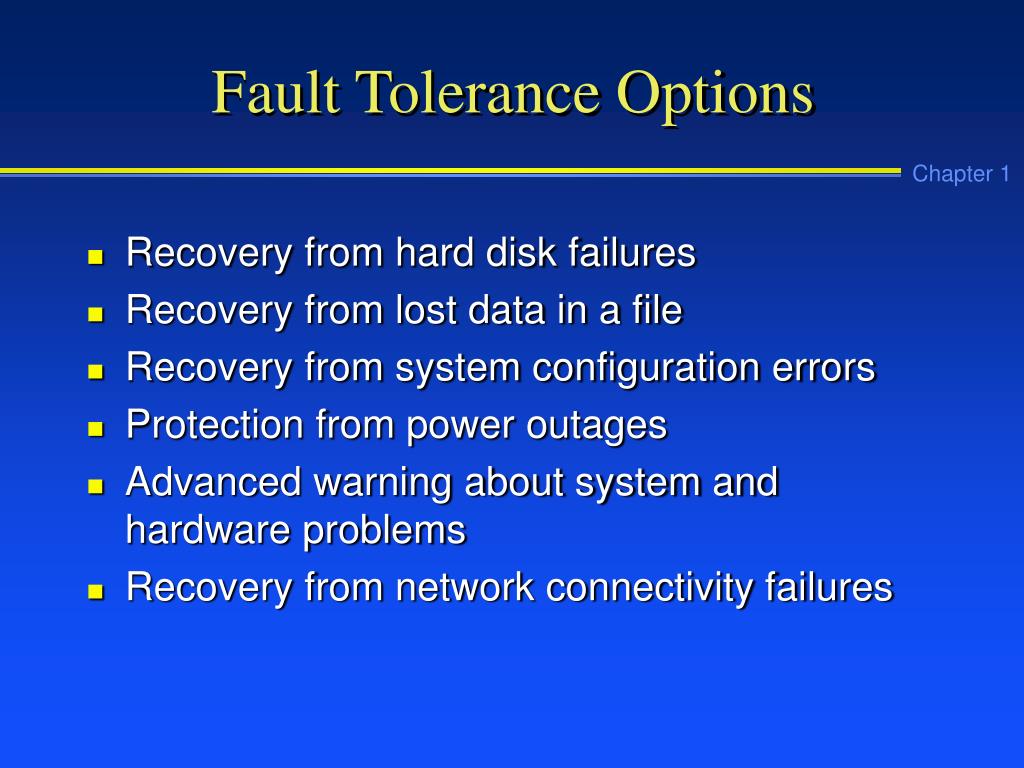 Fault Tolerance Options

Chapter 1

- Recovery from hard disk failures
- Recovery from lost data in a file
- Recovery from system configuration errors
- Protection from power outages
- Advanced warning about system and hardware problems
- Recovery from network connectivity failures